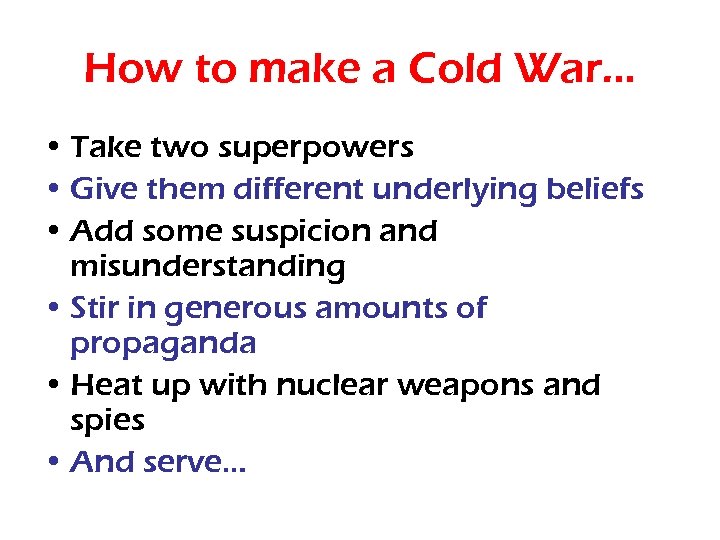 How to make a Cold War…

• Take two superpowers
• Give them different underlying beliefs
• Add some suspicion and misunderstanding
• Stir in generous amounts of propaganda
• Heat up with nuclear weapons and spies
• And serve…